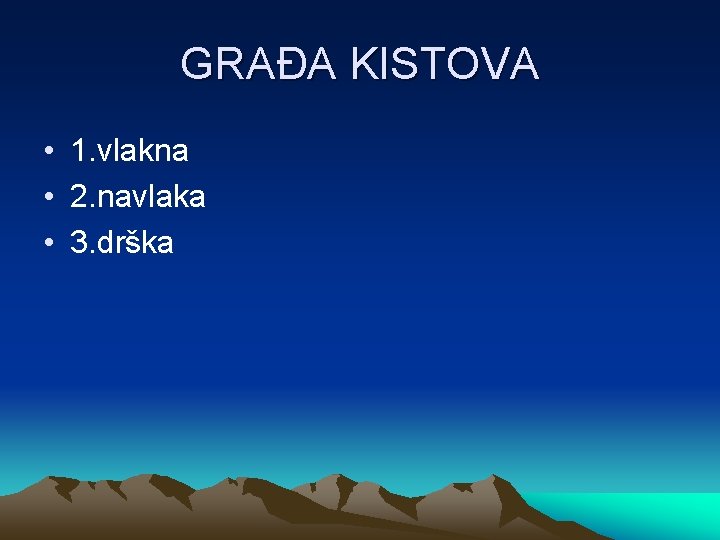 GRAĐA KISTOVA

• 1.vlakna
• 2.navlaka
• 3.drška